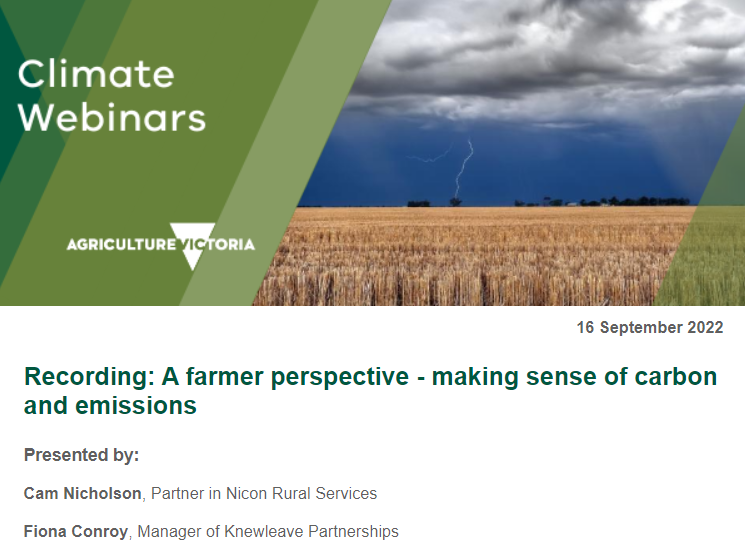 Climate Webinars

AGRICULTURE VICTORIA

16 September 2022

Recording: A farmer perspective - making sense of carbon and emissions

Presented by:

Cam Nicholson, Partner in Nicon Rural Services

Fiona Conroy, Manager of Knewleave Partnerships